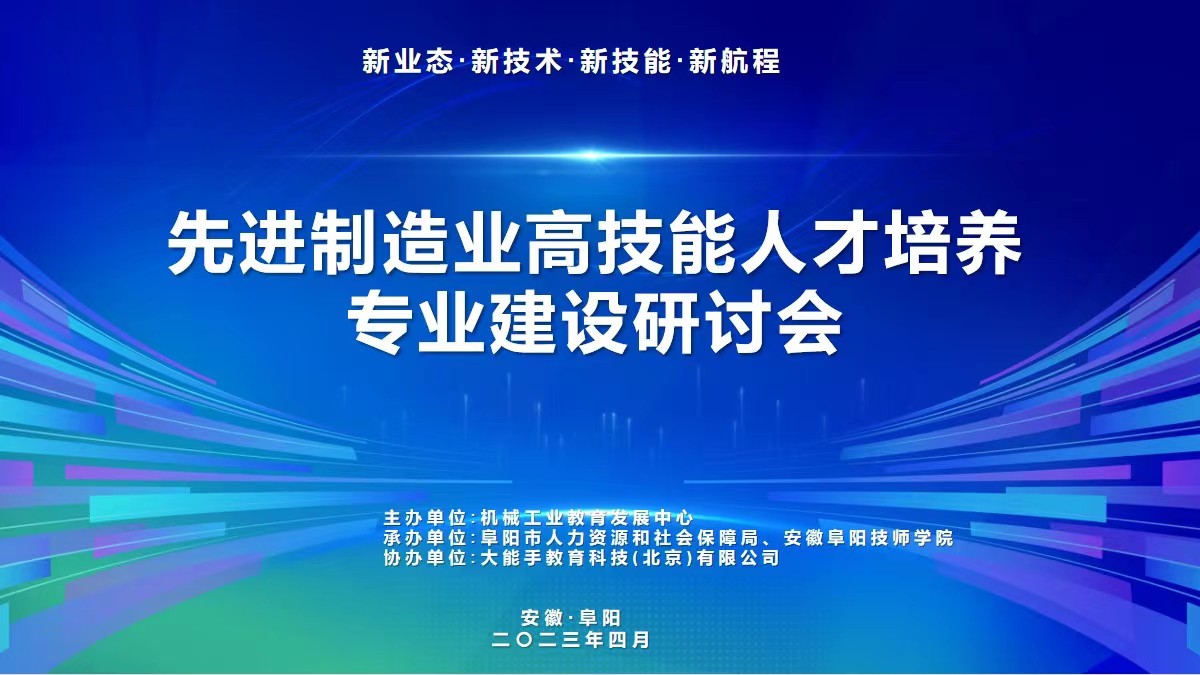 新业态·新技术·新技能·新航程

先进制造业高技能人才培养
专业建设研讨会

主办单位：机械工业教育发展中心
承办单位：阜阳市人力资源和社会保障局、安徽阜阳技师学院
协办单位：大能手教育科技(北京)有限公司

安徽·阜阳
二〇二三年四月